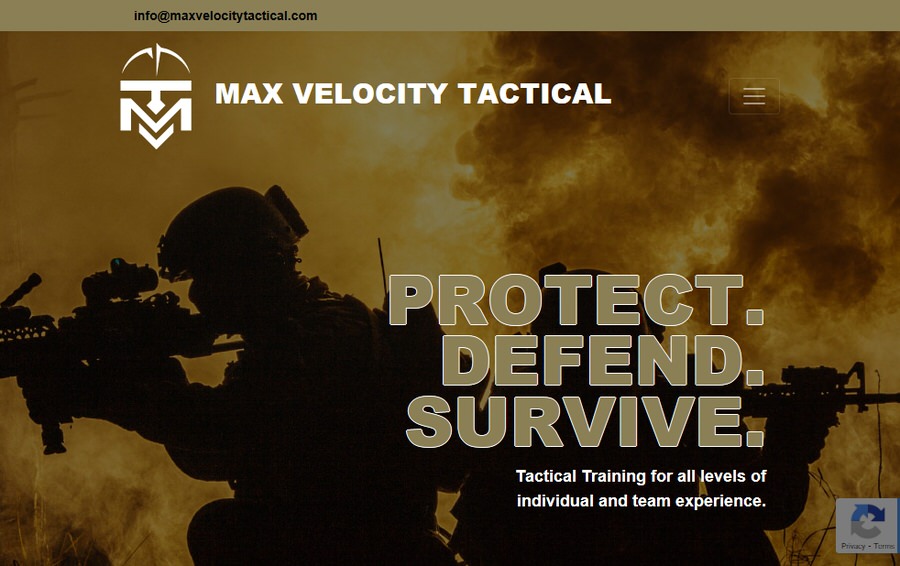 info@maxvelocitytactical.com

MAX VELOCITY TACTICAL

PROTECT.
DEFEND.
SURVIVE.

Tactical Training for all levels of individual and team experience.

Privacy - Terms